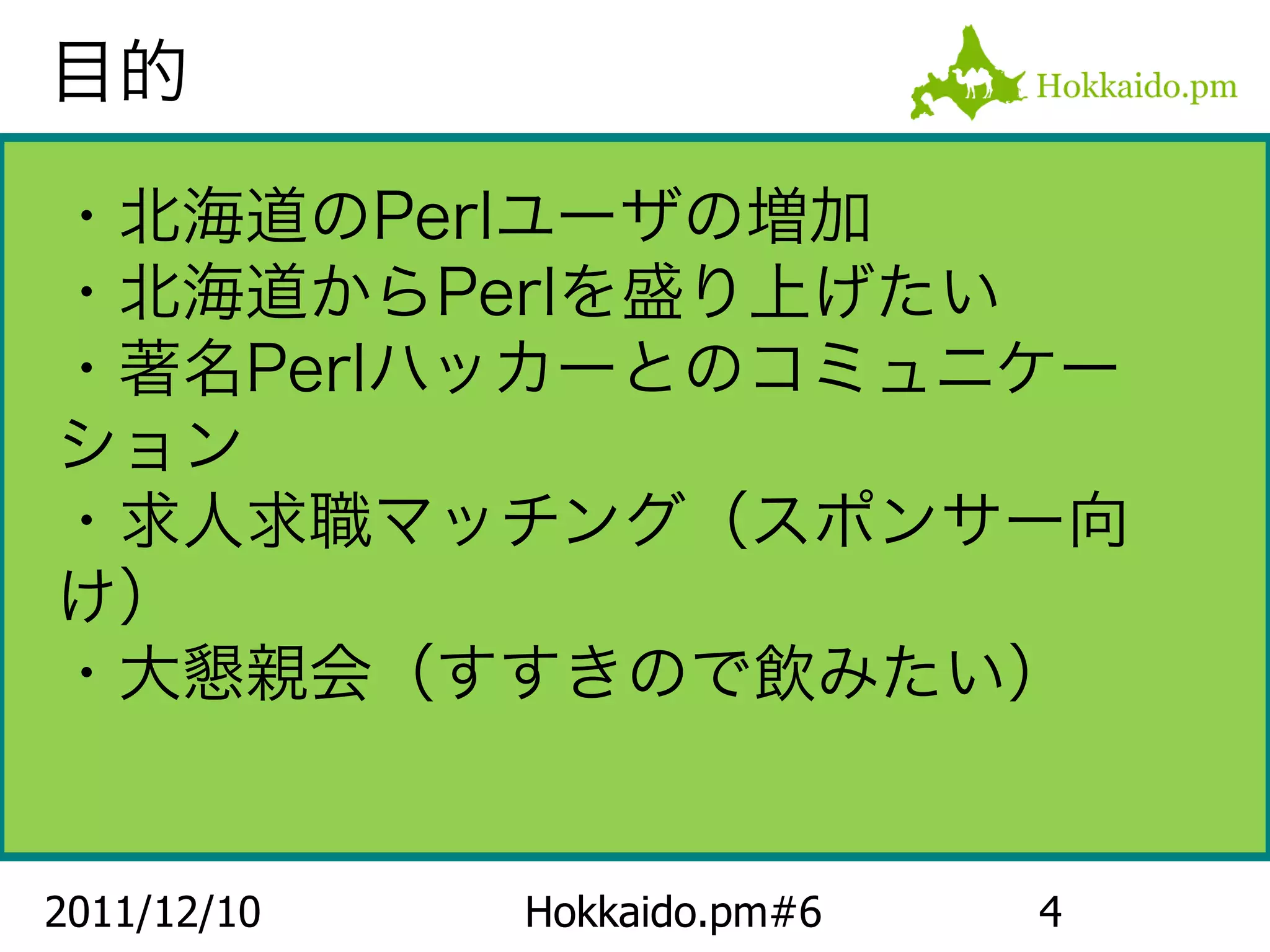 目的

Hokkaido.pm

・北海道のPerlユーザの増加
・北海道からPerlを盛り上げたい
・著名Perlハッカーとのコミュニケーション
・求人求職マッチング（スポンサー向け）
・大懇親会（すすきので飲みたい）

2011/12/10 Hokkaido.pm#6 4